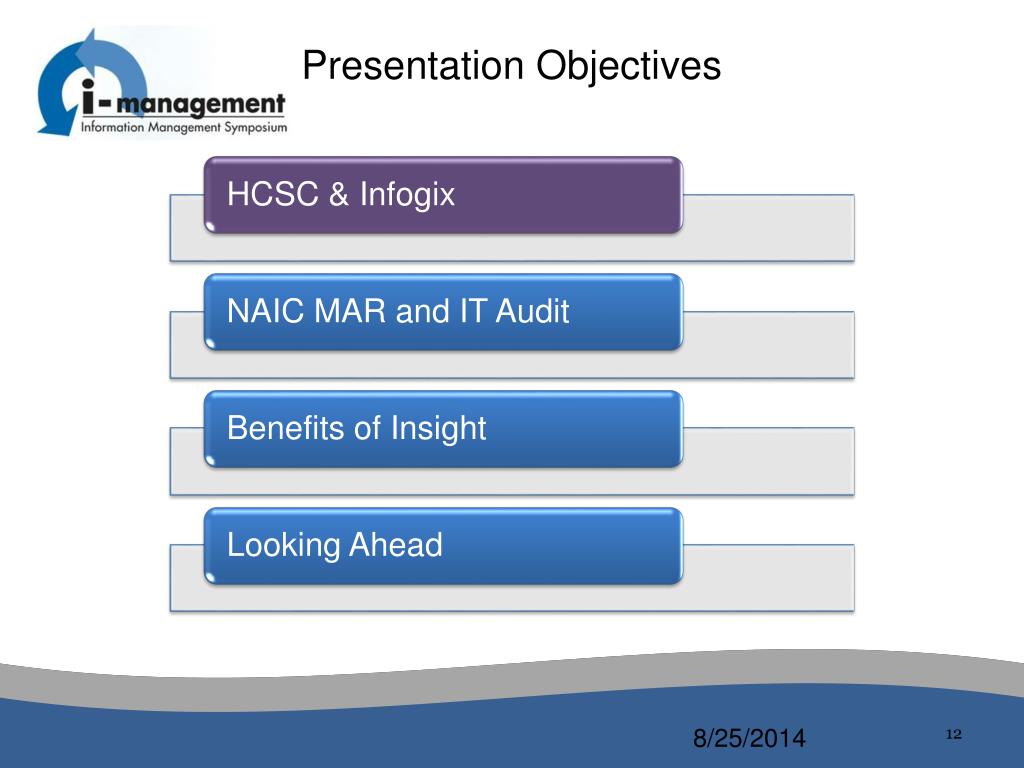 i-management
Information Management Symposium

Presentation Objectives

HCSC & Infogix

NAIC MAR and IT Audit

Benefits of Insight

Looking Ahead

8/25/2014

12